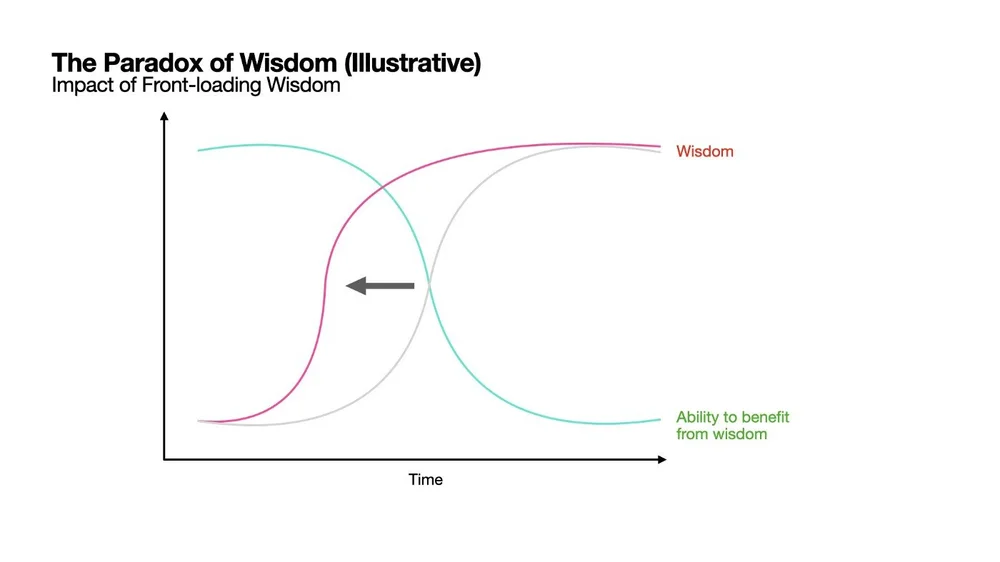 The Paradox of Wisdom (Illustrative)
Impact of Front-loading Wisdom

Wisdom

Ability to benefit from wisdom

Time